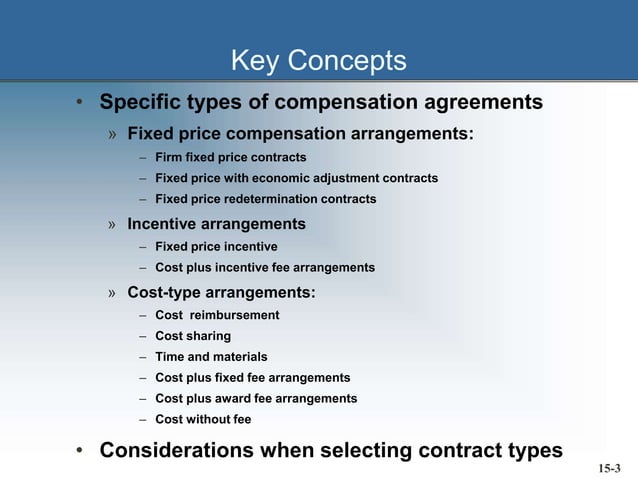 Key Concepts

• Specific types of compensation agreements

» Fixed price compensation arrangements:

– Firm fixed price contracts

– Fixed price with economic adjustment contracts

– Fixed price redetermination contracts

» Incentive arrangements

– Fixed price incentive

– Cost plus incentive fee arrangements

» Cost-type arrangements:

– Cost reimbursement

– Cost sharing

– Time and materials

– Cost plus fixed fee arrangements

– Cost plus award fee arrangements

– Cost without fee

• Considerations when selecting contract types

15-3